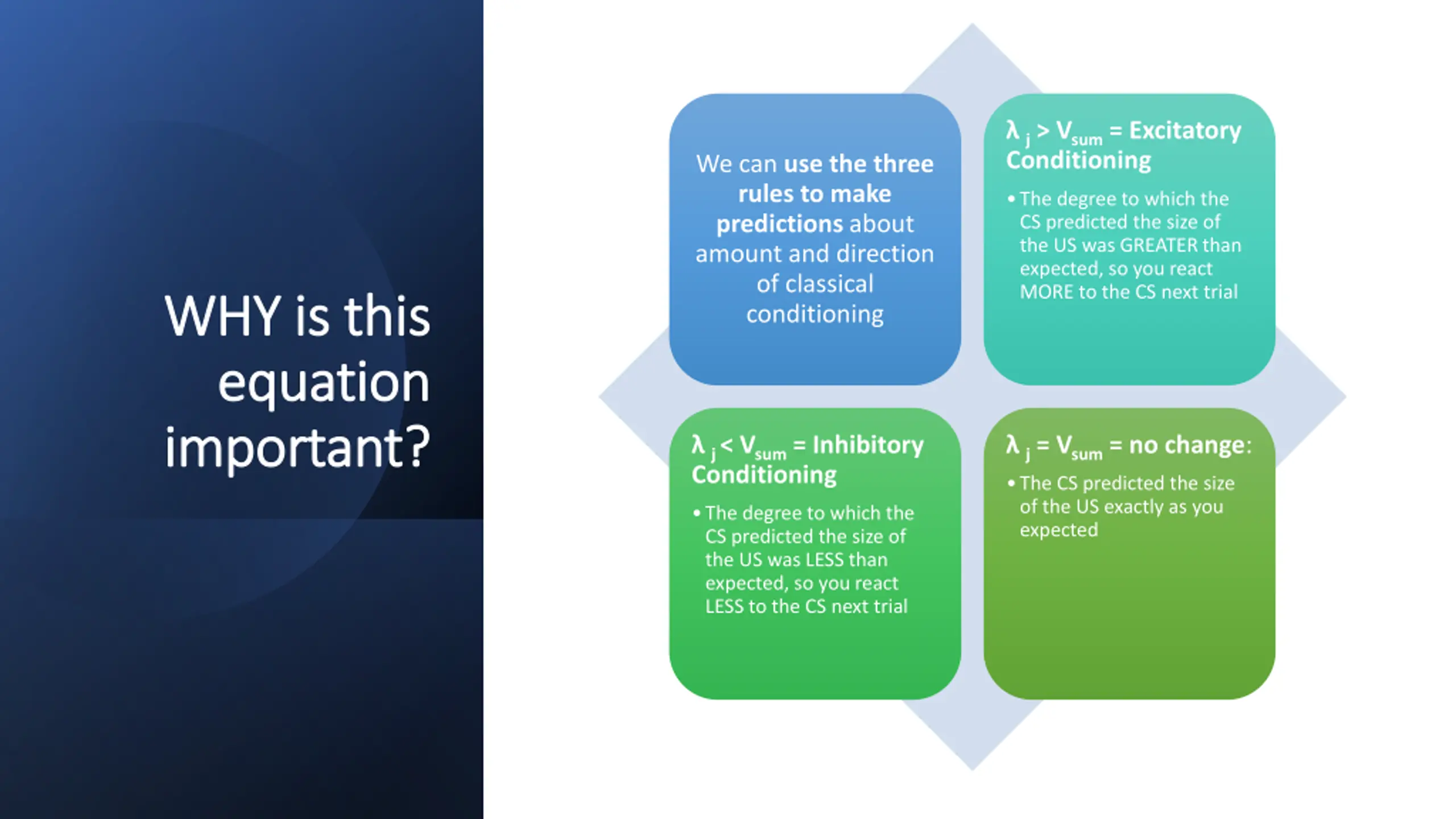 WHY is this equation important?

We can use the three rules to make predictions about amount and direction of classical conditioning

$\lambda_j > V_{sum}$ = Excitatory Conditioning

• The degree to which the CS predicted the size of the US was GREATER than expected, so you react MORE to the CS next trial

$\lambda_j < V_{sum}$ = Inhibitory Conditioning

• The degree to which the CS predicted the size of the US was LESS than expected, so you react LESS to the CS next trial

$\lambda_j = V_{sum}$ = no change:

• The CS predicted the size of the US exactly as you expected